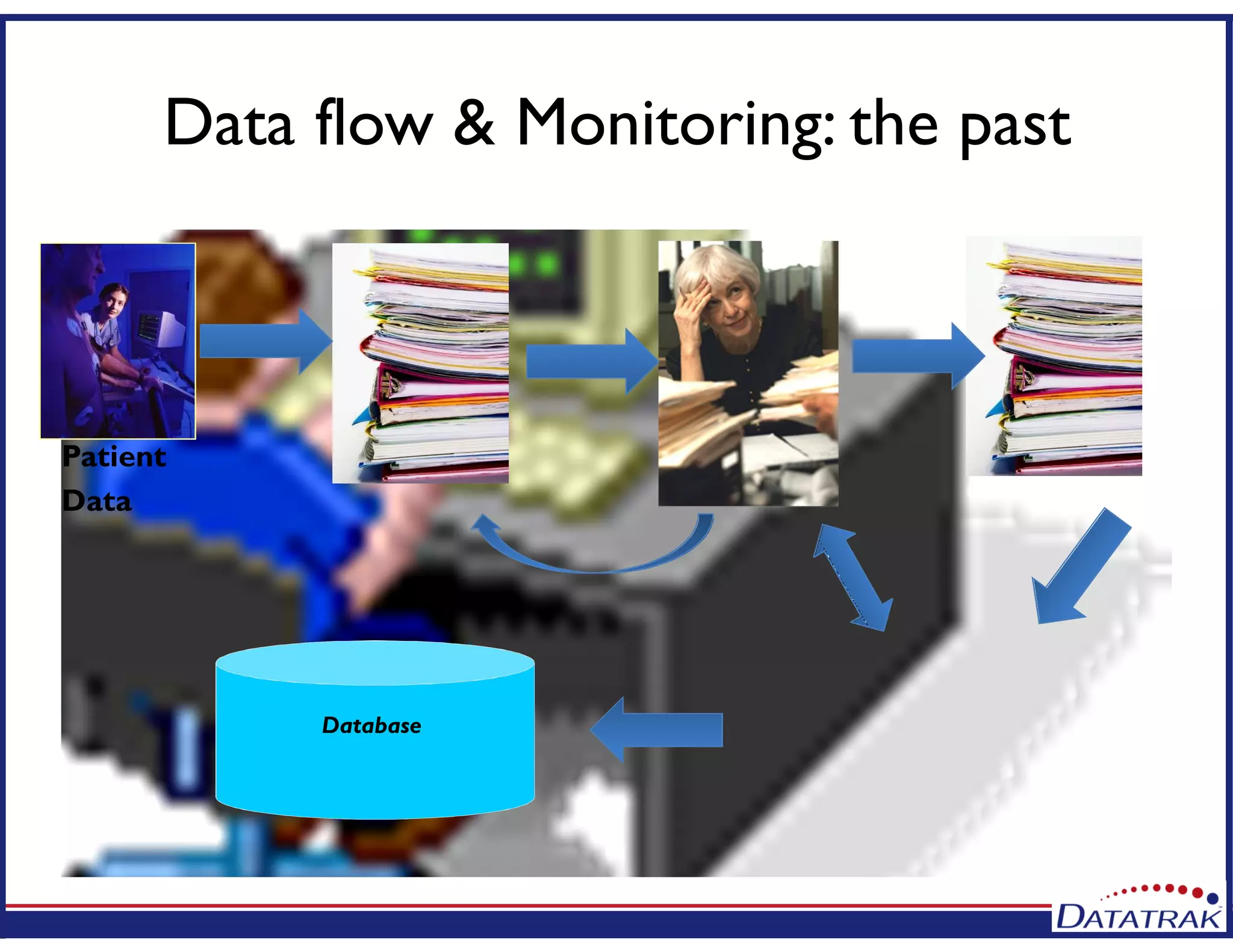 Data flow & Monitoring: the past

Patient Data

Database

DATATRAK